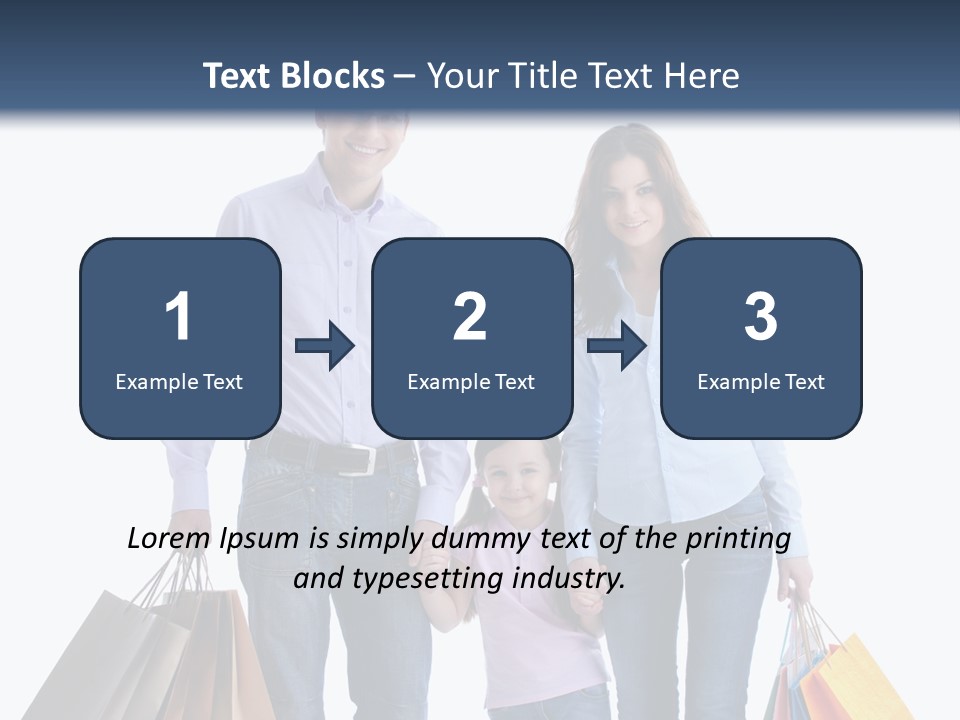 Text Blocks – Your Title Text Here

1
Example Text

2
Example Text

3
Example Text

Lorem Ipsum is simply dummy text of the printing and typesetting industry.